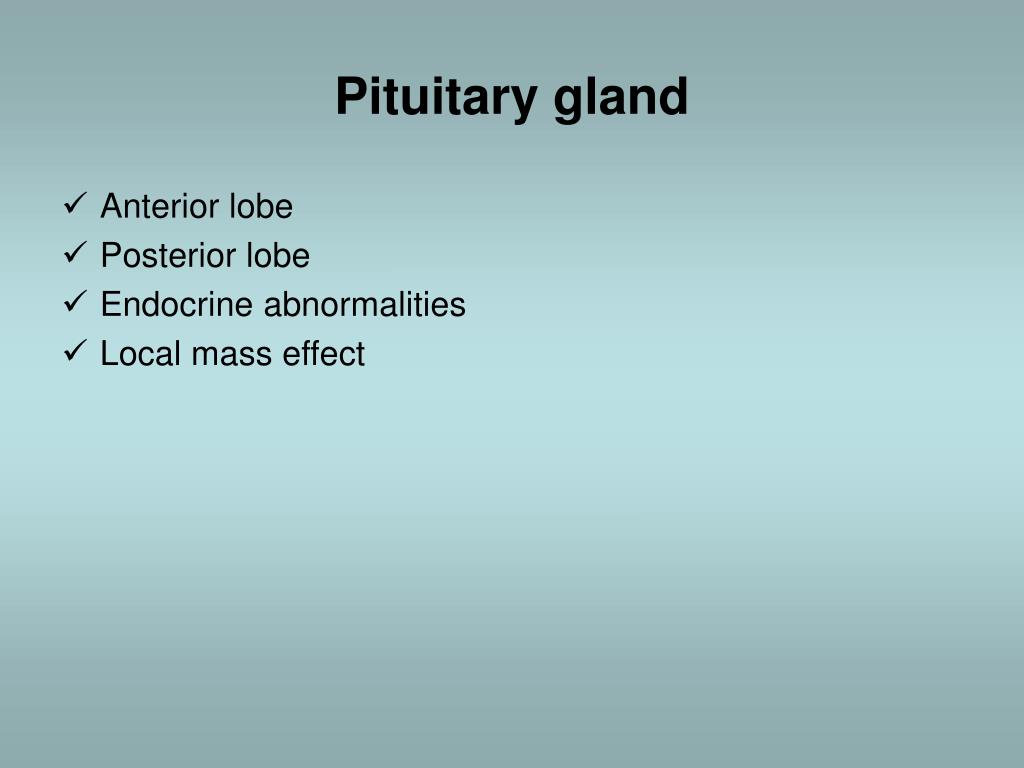 Pituitary gland

✓ Anterior lobe
✓ Posterior lobe
✓ Endocrine abnormalities
✓ Local mass effect